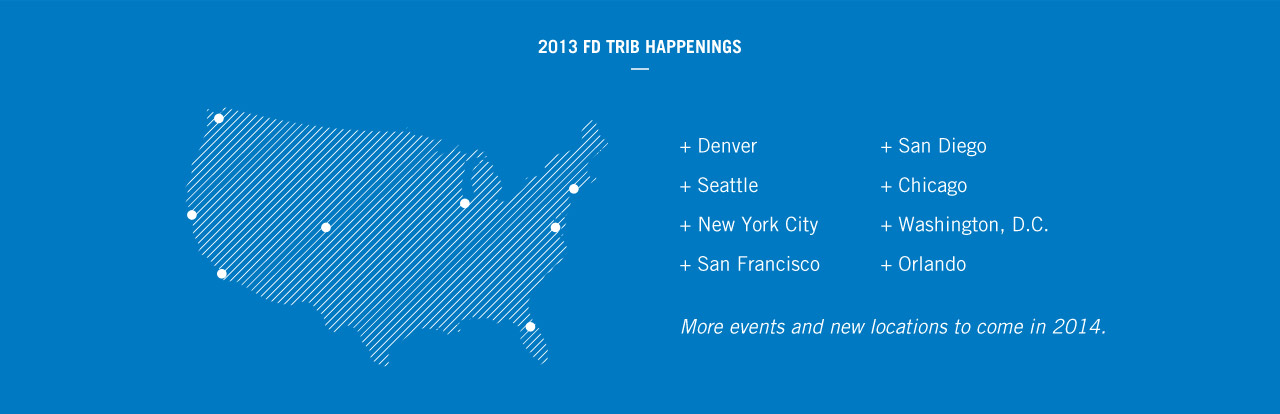 2013 FD TRIB HAPPENINGS

+ Denver
+ Seattle
+ New York City
+ San Francisco

+ San Diego
+ Chicago
+ Washington, D.C.
+ Orlando

More events and new locations to come in 2014.